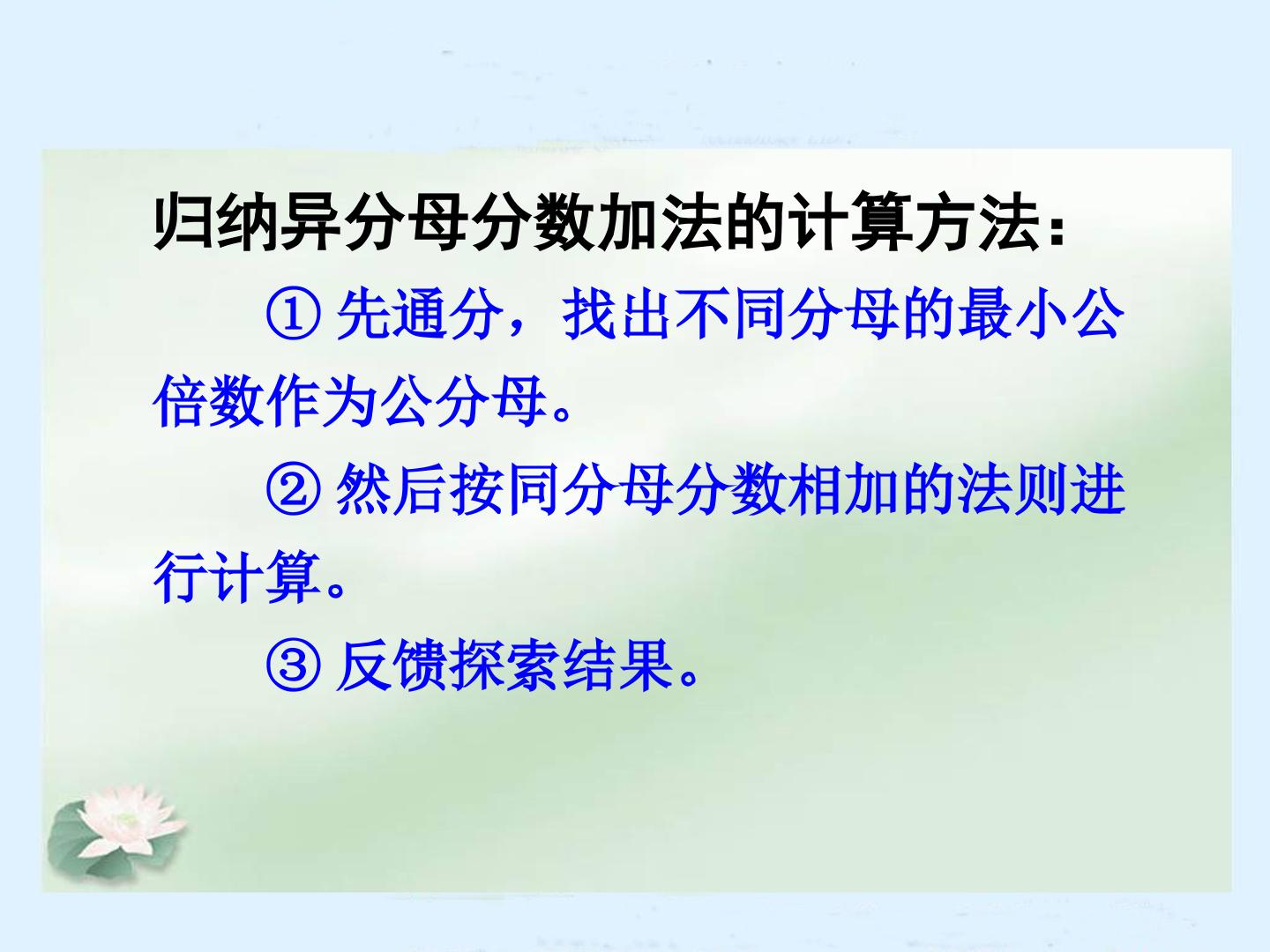 归纳异分母分数加法的计算方法：

① 先通分，找出不同分母的最小公倍数作为公分母。

② 然后按同分母分数相加的法则进行计算。

③ 反馈探索结果。